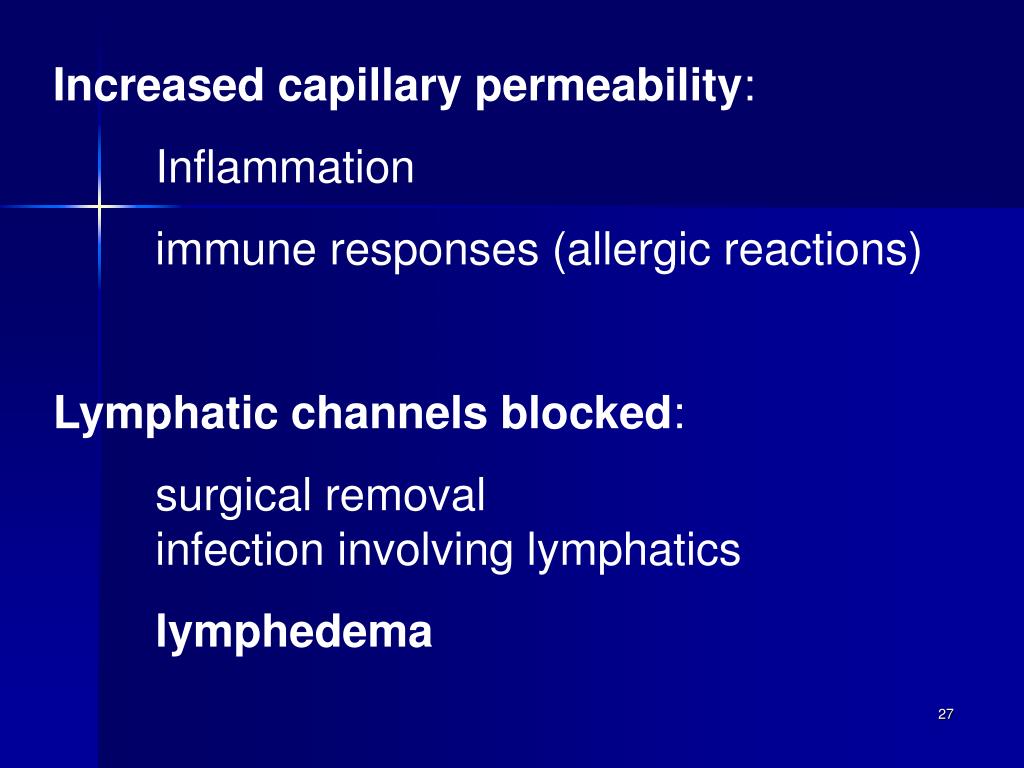 Increased capillary permeability:

Inflammation

immune responses (allergic reactions)

Lymphatic channels blocked:

surgical removal
infection involving lymphatics

lymphedema

27